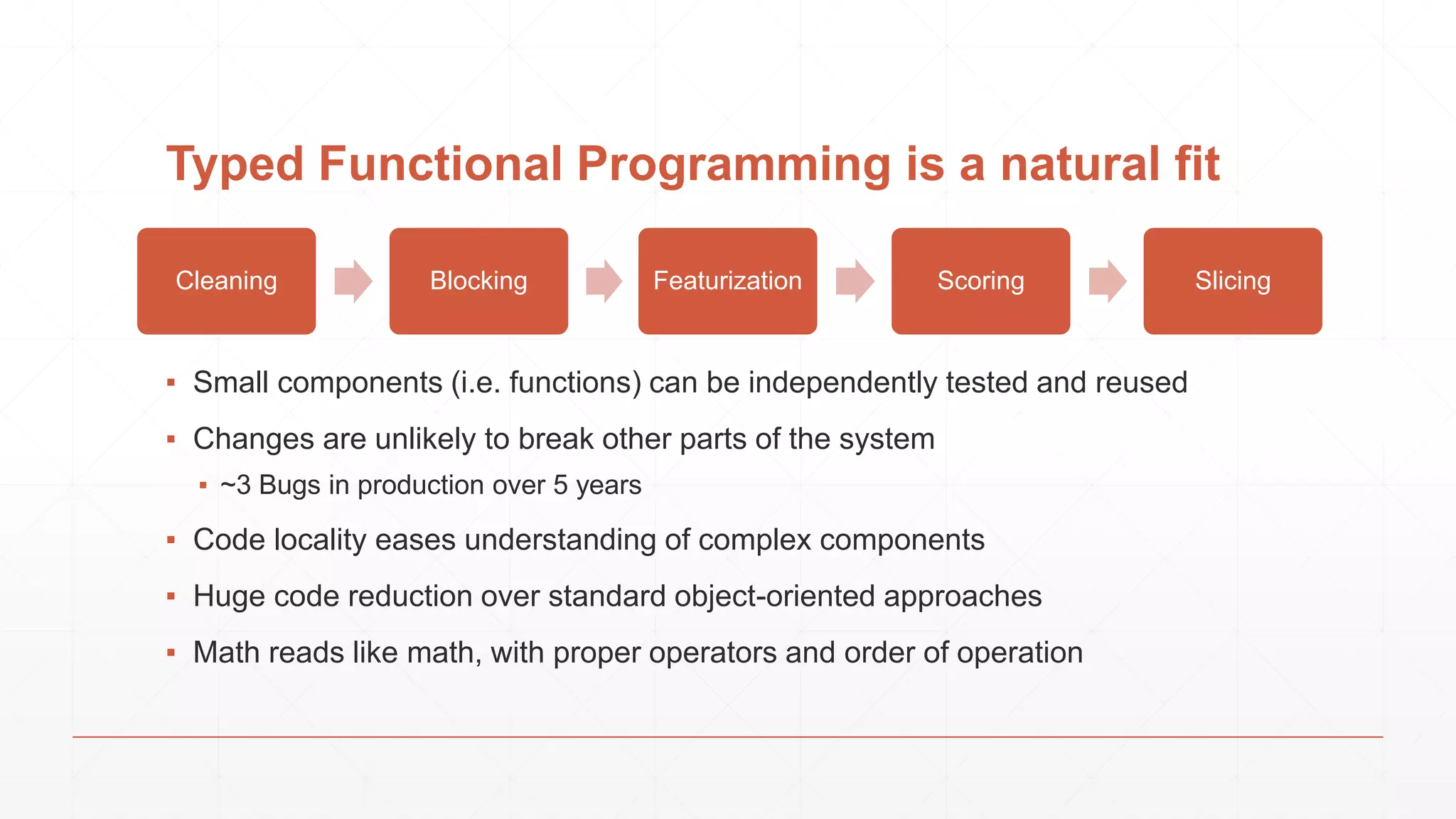 Typed Functional Programming is a natural fit

Cleaning

Blocking

Featurization

Scoring

Slicing

▪ Small components (i.e. functions) can be independently tested and reused

▪ Changes are unlikely to break other parts of the system

▪ ~3 Bugs in production over 5 years

▪ Code locality eases understanding of complex components

▪ Huge code reduction over standard object-oriented approaches

▪ Math reads like math, with proper operators and order of operation